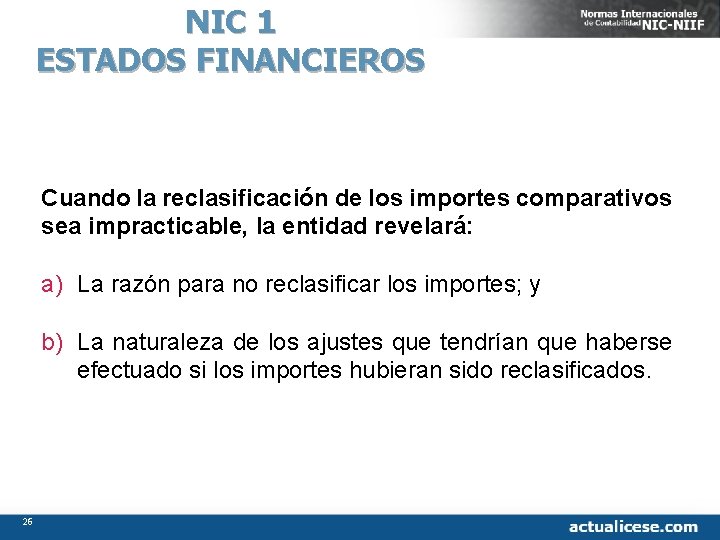 NIC 1
ESTADOS FINANCIEROS

Normas Internacionales de Contabilidad NIC-NIIF

Cuando la reclasificación de los importes comparativos sea impracticable, la entidad revelará:

a) La razón para no reclasificar los importes; y

b) La naturaleza de los ajustes que tendrían que haberse efectuado si los importes hubieran sido reclasificados.

26

actualicese.com